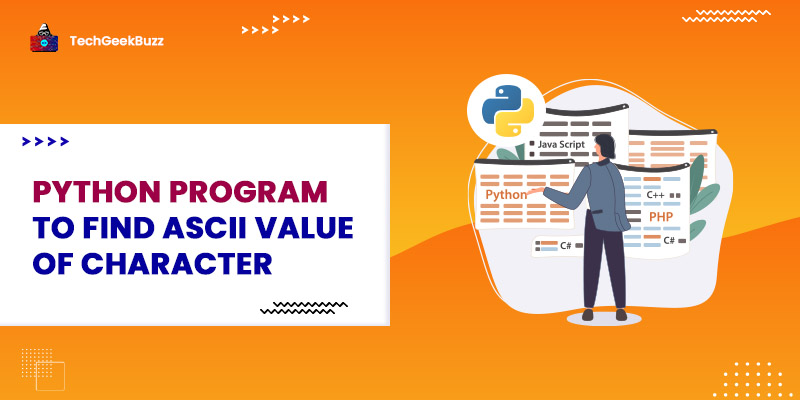 TechGeekBuzz

PYTHON PROGRAM TO FIND ASCII VALUE OF CHARACTER

Java Script
Python
C++
PHP
C#
C#